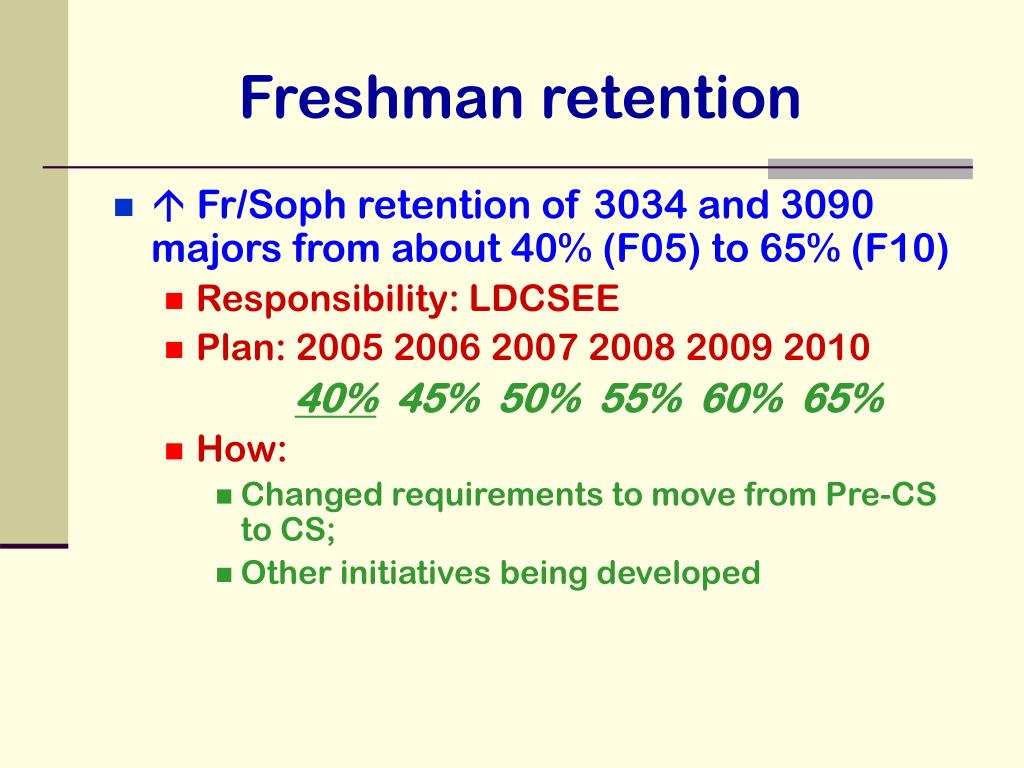 Freshman retention

↑ Fr/Soph retention of 3034 and 3090 majors from about 40% (F05) to 65% (F10)

Responsibility: LDCSEE

Plan: 2005 2006 2007 2008 2009 2010
40% 45% 50% 55% 60% 65%

How:

Changed requirements to move from Pre-CS to CS;

Other initiatives being developed